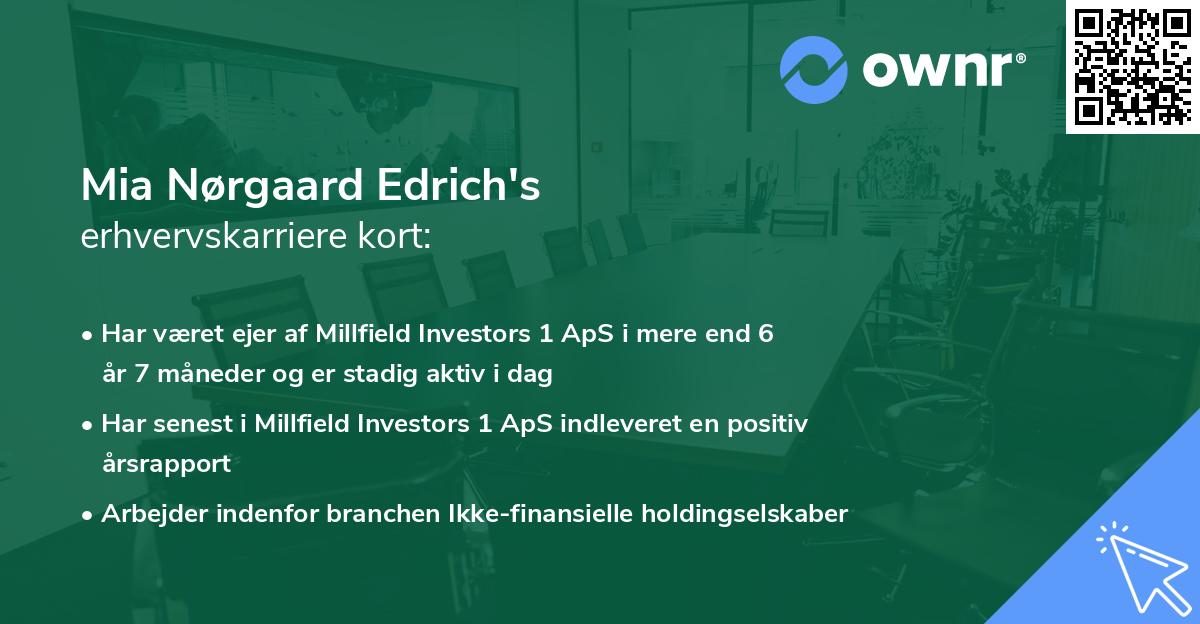 ownr®

Mia Nørgaard Edrich's
erhvervskarriere kort:

• Har været ejer af Millfield Investors 1 ApS i mere end 6 år 7 måneder og er stadig aktiv i dag

• Har senest i Millfield Investors 1 ApS indleveret en positiv årsrapport

• Arbejder indenfor branchen Ikke-finansielle holdingselskaber